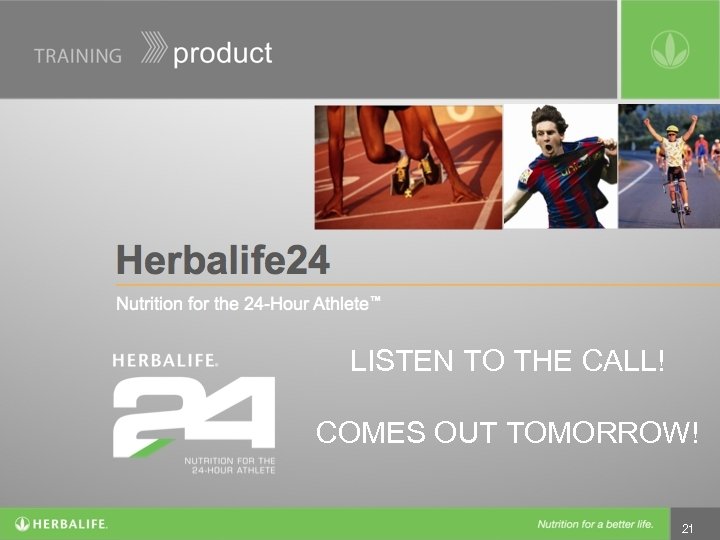 TRAINING product

Herbalife24

Nutrition for the 24-Hour Athlete™

HERBALIFE.
24
NUTRITION FOR THE 24-HOUR ATHLETE

LISTEN TO THE CALL!

COMES OUT TOMORROW!

HERBALIFE.

Nutrition for a better life.

21